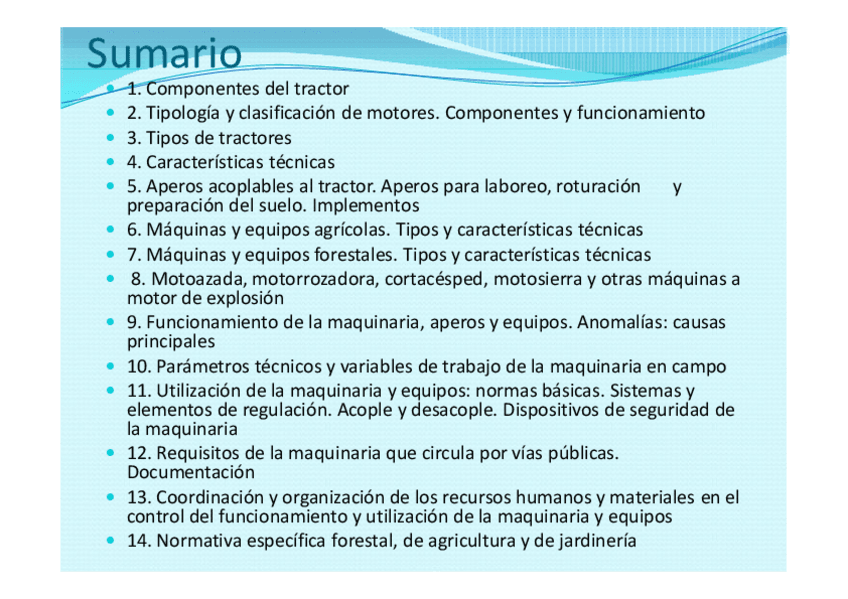 Sumario

- 1. Componentes del tractor
- 2. Tipología y clasificación de motores. Componentes y funcionamiento
- 3. Tipos de tractores
- 4. Características técnicas
- 5. Aperos acoplables al tractor. Aperos para laboreo, roturación y preparación del suelo. Implementos
- 6. Máquinas y equipos agrícolas. Tipos y características técnicas
- 7. Máquinas y equipos forestales. Tipos y características técnicas
- 8. Motoazada, motorrozadora, cortacésped, motosierra y otras máquinas a motor de explosión
- 9. Funcionamiento de la maquinaria, aperos y equipos. Anomalías: causas principales
- 10. Parámetros técnicos y variables de trabajo de la maquinaria en campo
- 11. Utilización de la maquinaria y equipos: normas básicas. Sistemas y elementos de regulación. Acople y desacople. Dispositivos de seguridad de la maquinaria
- 12. Requisitos de la maquinaria que circula por vías públicas. Documentación
- 13. Coordinación y organización de los recursos humanos y materiales en el control del funcionamiento y utilización de la maquinaria y equipos
- 14. Normativa específica forestal, de agricultura y de jardinería